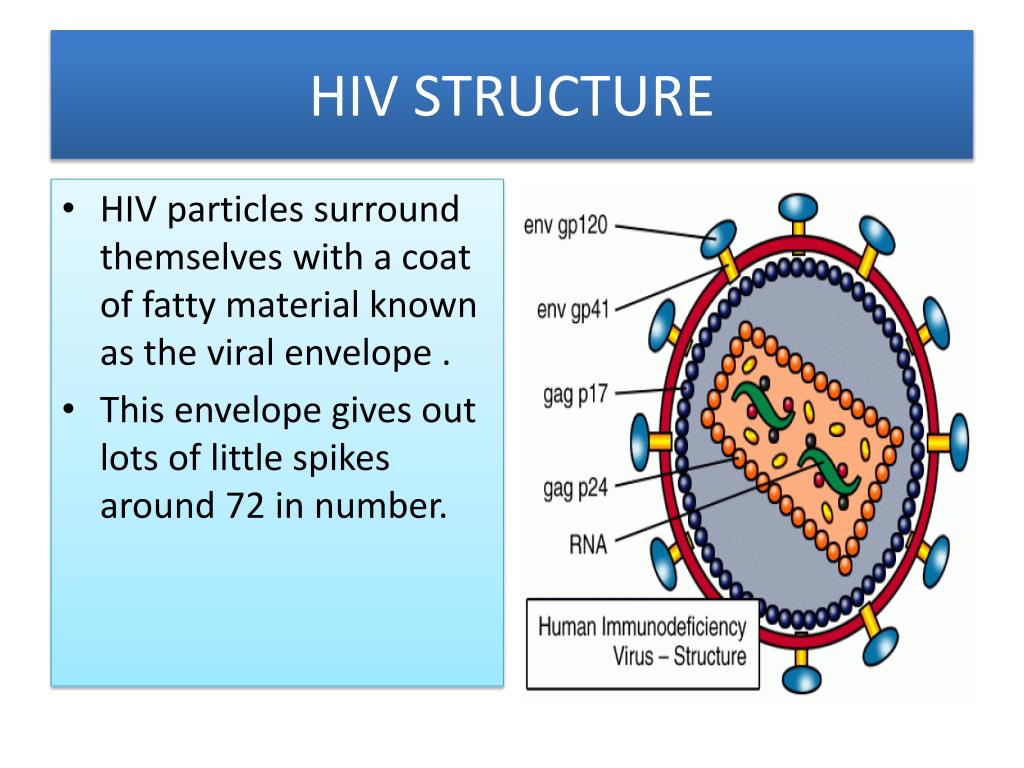 HIV STRUCTURE

• HIV particles surround themselves with a coat of fatty material known as the viral envelope .
• This envelope gives out lots of little spikes around 72 in number.

env gp120
env gp41
gag p17
gag p24
RNA

Human Immunodeficiency Virus – Structure